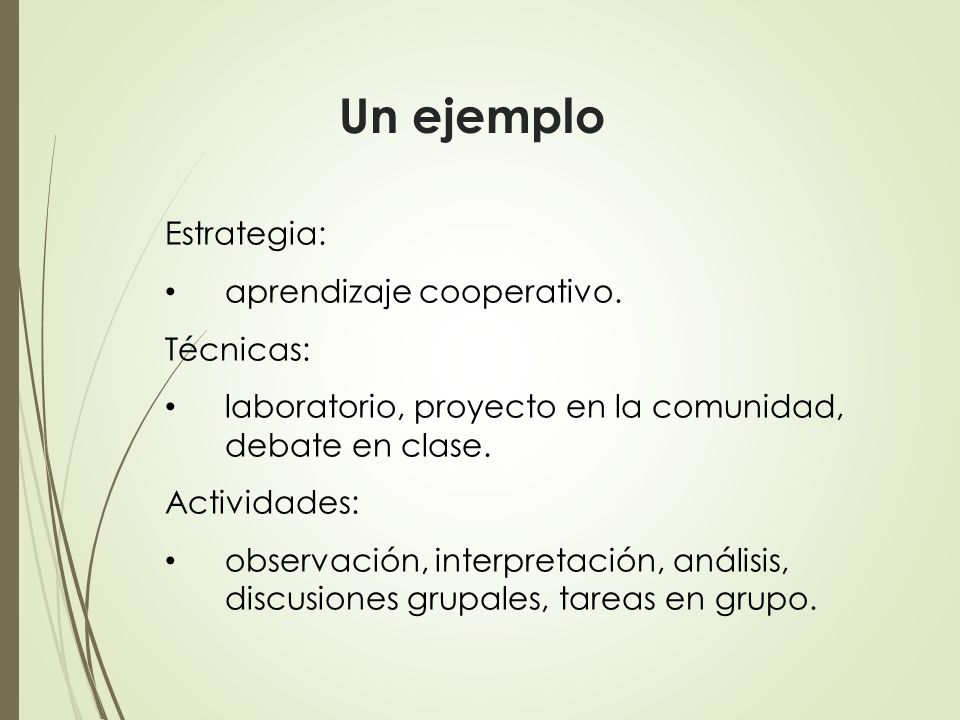 Un ejemplo

Estrategia:

• aprendizaje cooperativo.

Técnicas:

• laboratorio, proyecto en la comunidad, debate en clase.

Actividades:

• observación, interpretación, análisis, discusiones grupales, tareas en grupo.